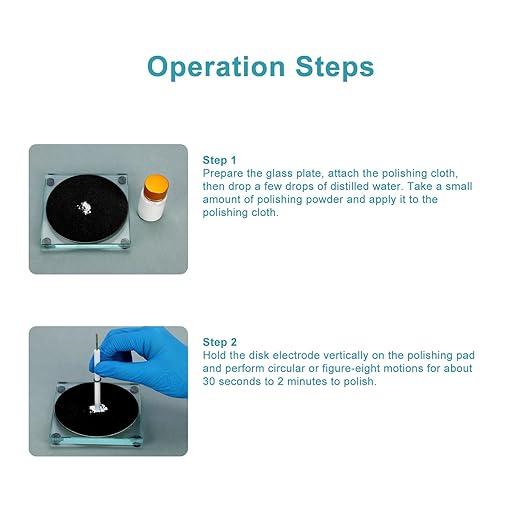 Operation Steps

Step 1
Prepare the glass plate, attach the polishing cloth, then drop a few drops of distilled water. Take a small amount of polishing powder and apply it to the polishing cloth.

Step 2
Hold the disk electrode vertically on the polishing pad and perform circular or figure-eight motions for about 30 seconds to 2 minutes to polish.